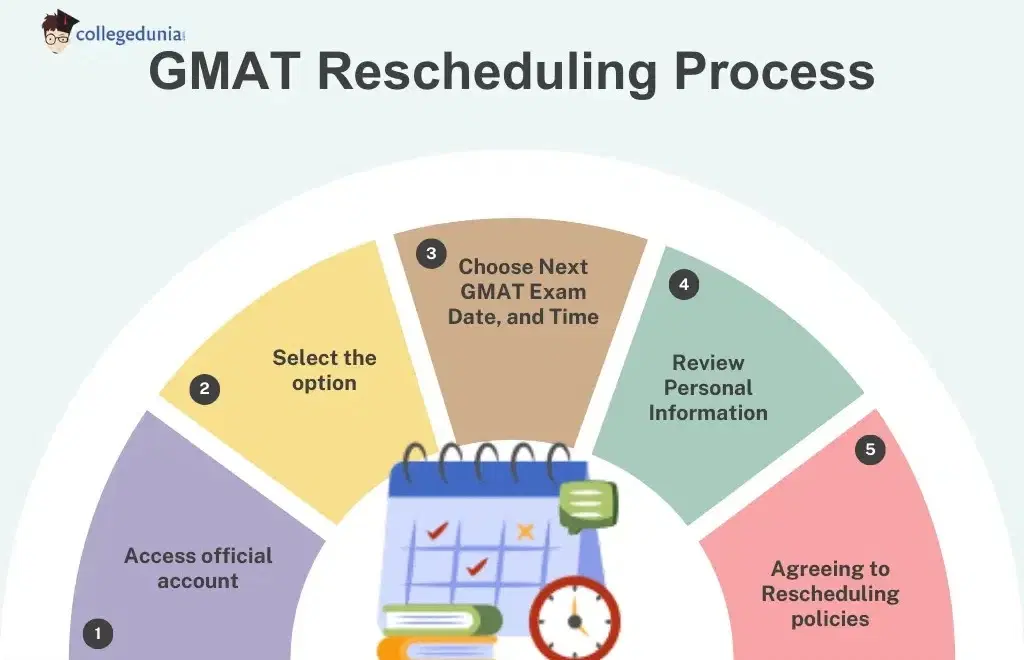 collegedunia

GMAT Rescheduling Process

1
Access official account

2
Select the option

3
Choose Next GMAT Exam Date, and Time

4
Review Personal Information

5
Agreeing to Rescheduling policies